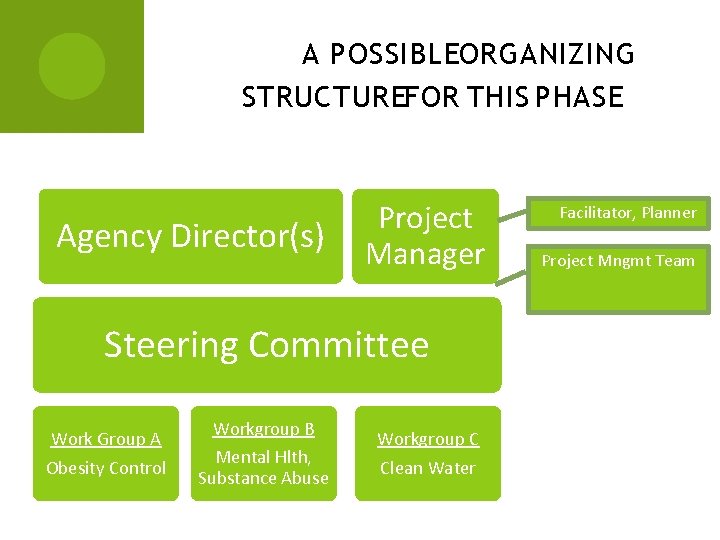 A POSSIBLEORGANIZING STRUCTUREFOR THIS PHASE

Agency Director(s)

Project Manager

Facilitator, Planner

Project Mngmt Team

Steering Committee

Work Group A
Obesity Control

Workgroup B
Mental Hlth, Substance Abuse

Workgroup C
Clean Water